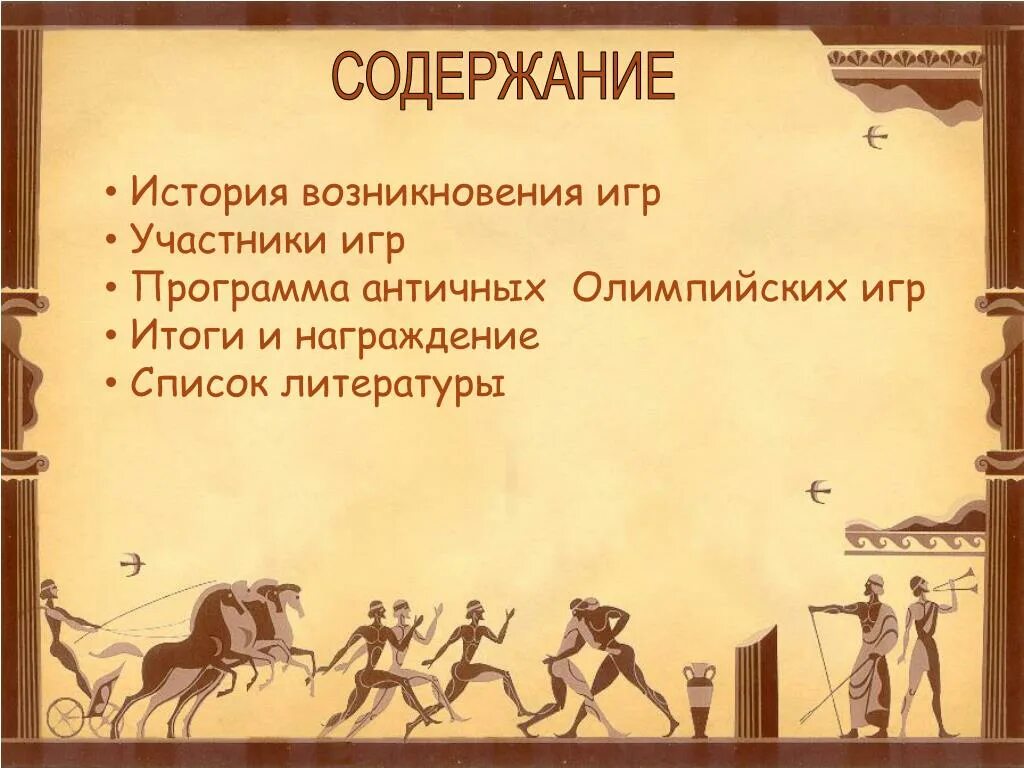 СОДЕРЖАНИЕ

• История возникновения игр
• Участники игр
• Программа античных  Олимпийских игр
• Итоги и награждение
• Список литературы